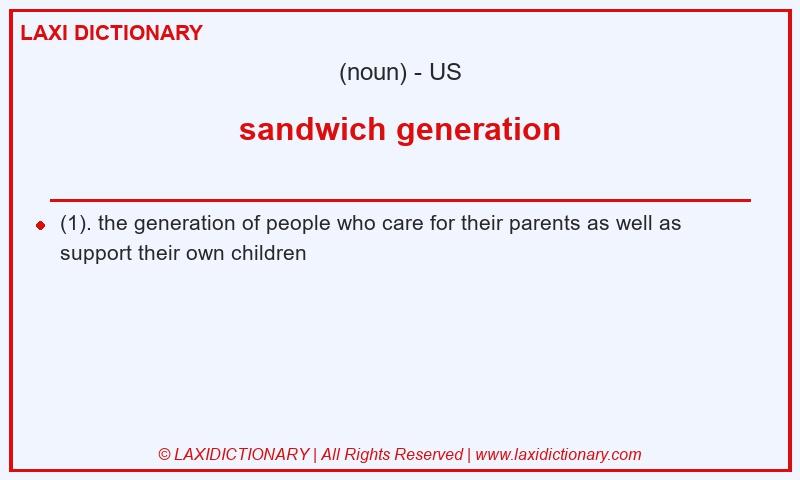 LAXI DICTIONARY

(noun) - US

sandwich generation

(1). the generation of people who care for their parents as well as support their own children

© LAXIDICTIONARY | All Rights Reserved | www.laxidictionary.com